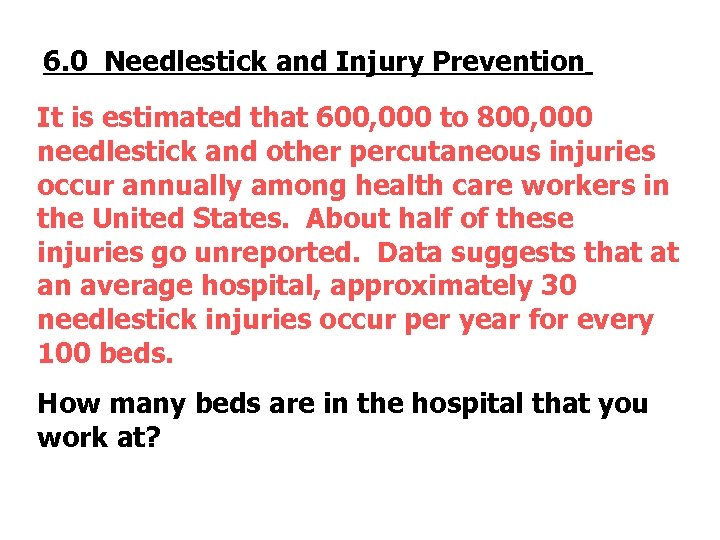 6.0 Needlestick and Injury Prevention

It is estimated that 600,000 to 800,000 needlestick and other percutaneous injuries occur annually among health care workers in the United States. About half of these injuries go unreported. Data suggests that at an average hospital, approximately 30 needlestick injuries occur per year for every 100 beds.

How many beds are in the hospital that you work at?